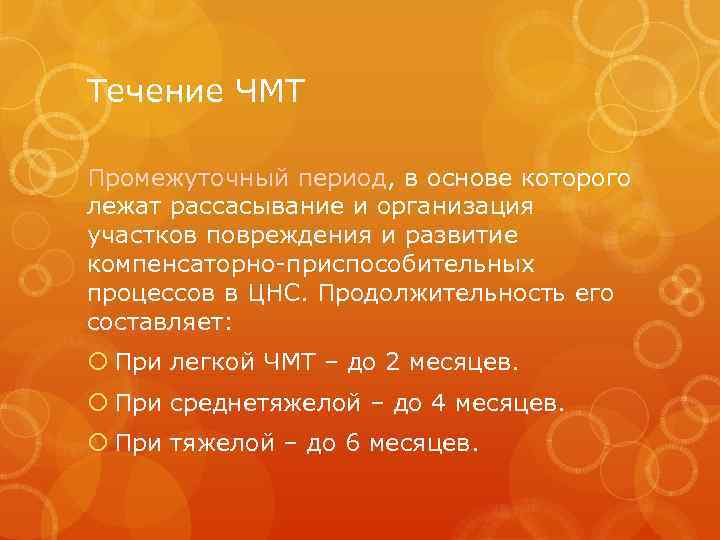 Течение ЧМТ

Промежуточный период, в основе которого лежат рассасывание и организация участков повреждения и развитие компенсаторно-приспособительных процессов в ЦНС. Продолжительность его составляет:

При легкой ЧМТ – до 2 месяцев.

При среднетяжелой – до 4 месяцев.

При тяжелой – до 6 месяцев.